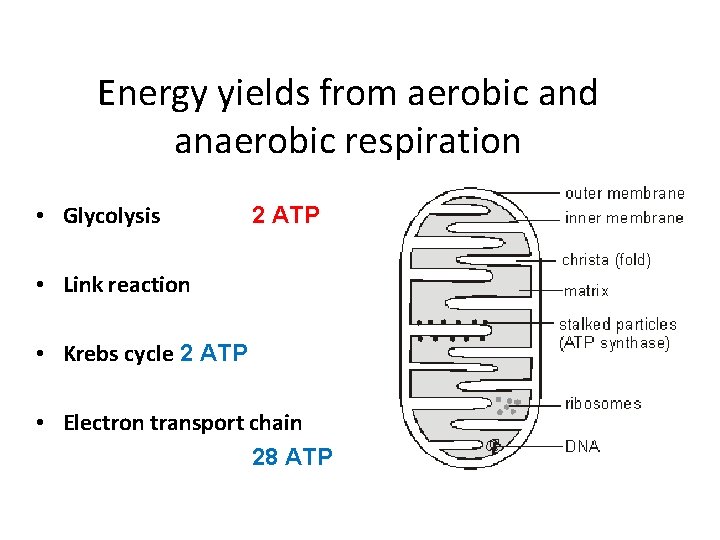 Energy yields from aerobic and anaerobic respiration

• Glycolysis 2 ATP

• Link reaction

• Krebs cycle 2 ATP

• Electron transport chain

28 ATP

outer membrane
inner membrane
christa (fold)
matrix
stalked particles (ATP synthase)
ribosomes
DNA